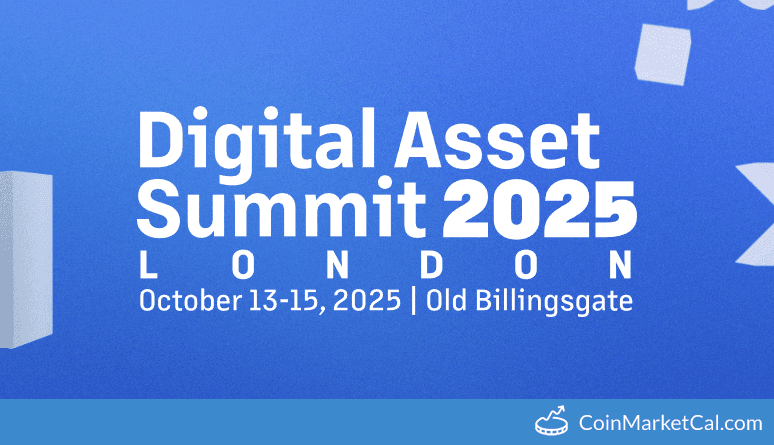 Digital Asset Summit 2025

LONDON

October 13-15, 2025 | Old Billingsgate

CoinMarketCal.com